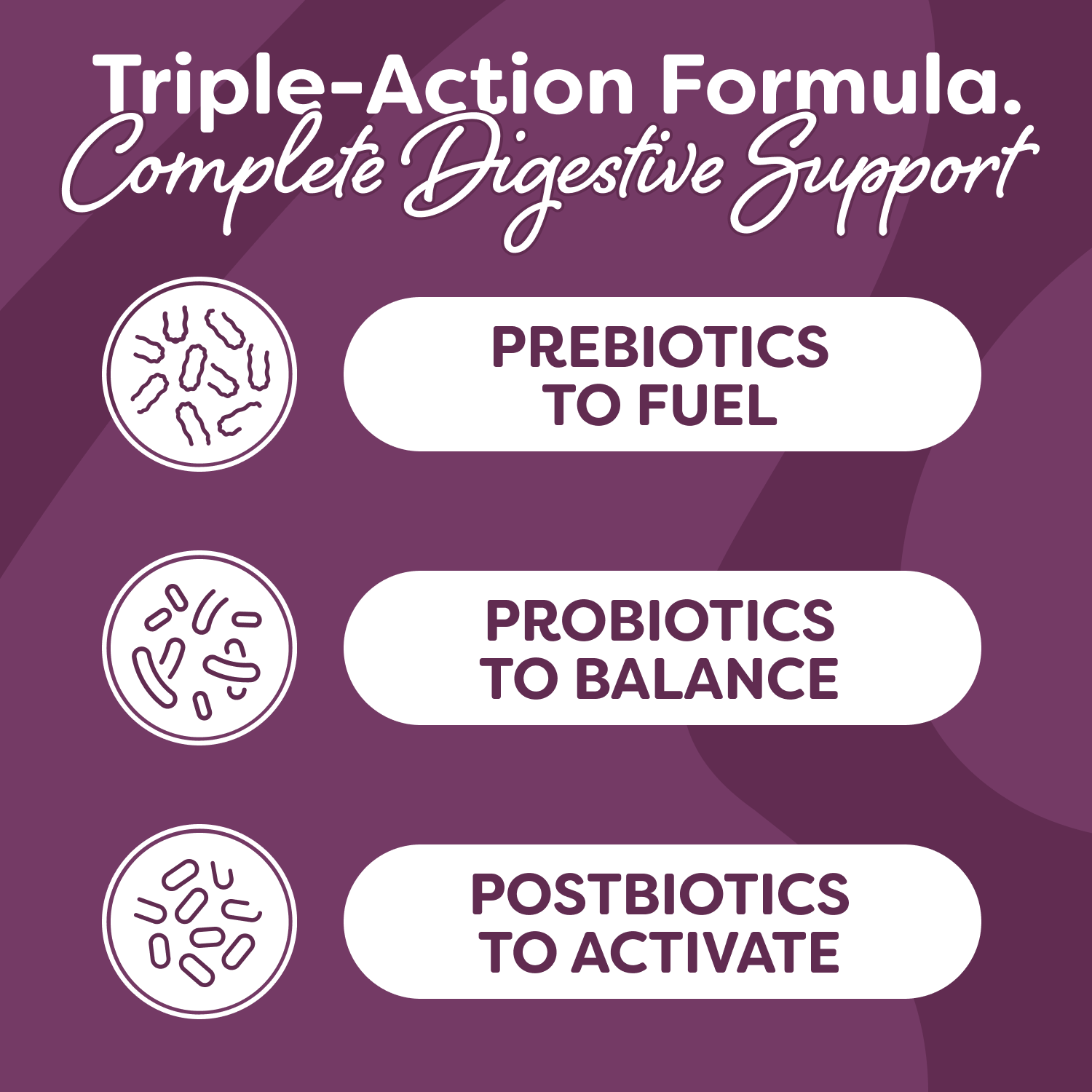 Triple-Action Formula.
Complete Digestive Support

PREBIOTICS TO FUEL

PROBIOTICS TO BALANCE

POSTBIOTICS TO ACTIVATE